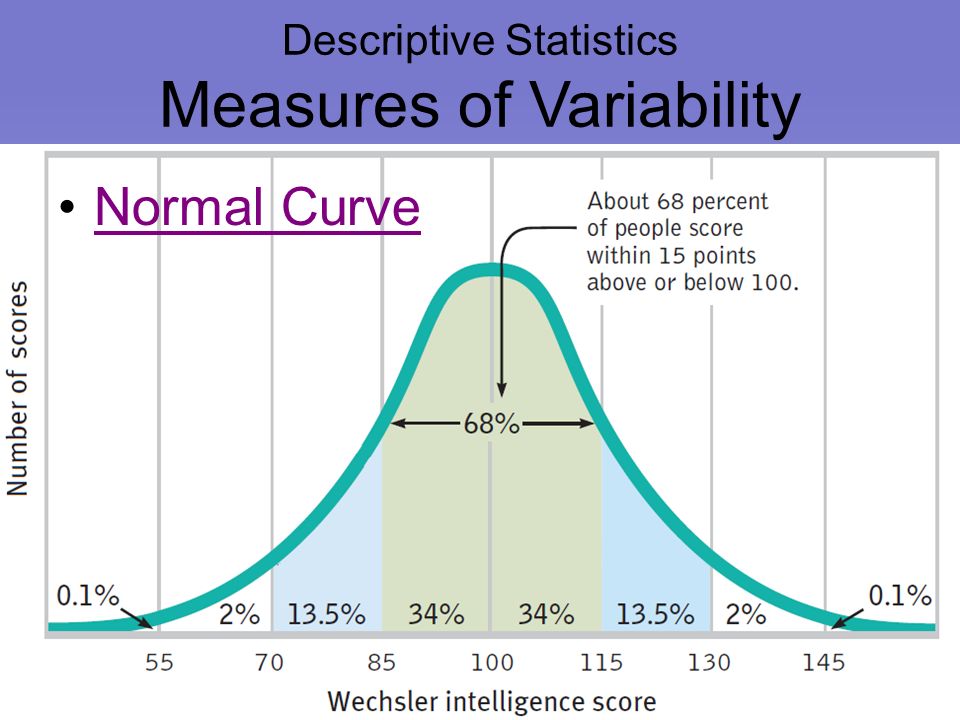 Descriptive Statistics
Measures of Variability

• Normal Curve

About 68 percent of people score within 15 points above or below 100.

Number of scores

68%

0.1%
2%
13.5%
34%
34%
13.5%
2%
0.1%

55 70 85 100 115 130 145

Wechsler intelligence score